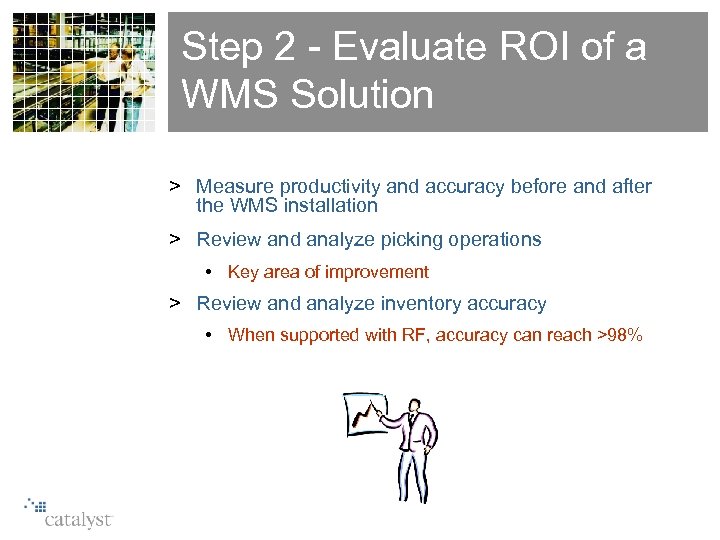 Step 2 - Evaluate ROI of a WMS Solution

> Measure productivity and accuracy before and after the WMS installation

> Review and analyze picking operations

• Key area of improvement

> Review and analyze inventory accuracy

• When supported with RF, accuracy can reach >98%

catalyst